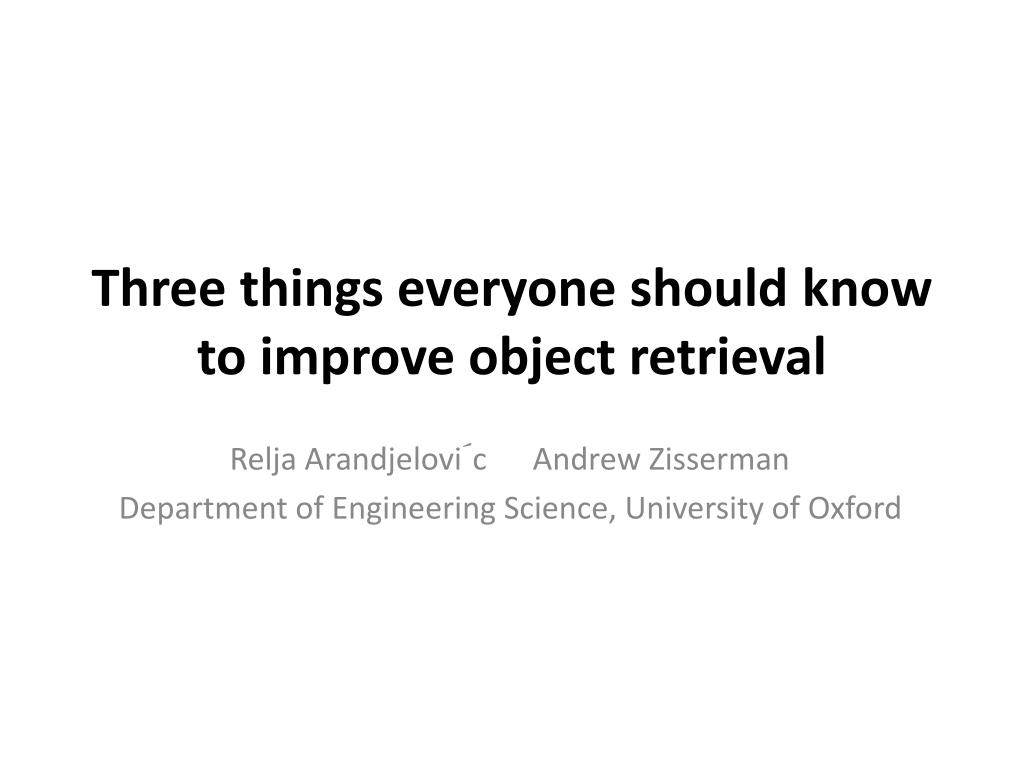 Three things everyone should know to improve object retrieval

Relja Arandjelovi´c Andrew Zisserman
Department of Engineering Science, University of Oxford